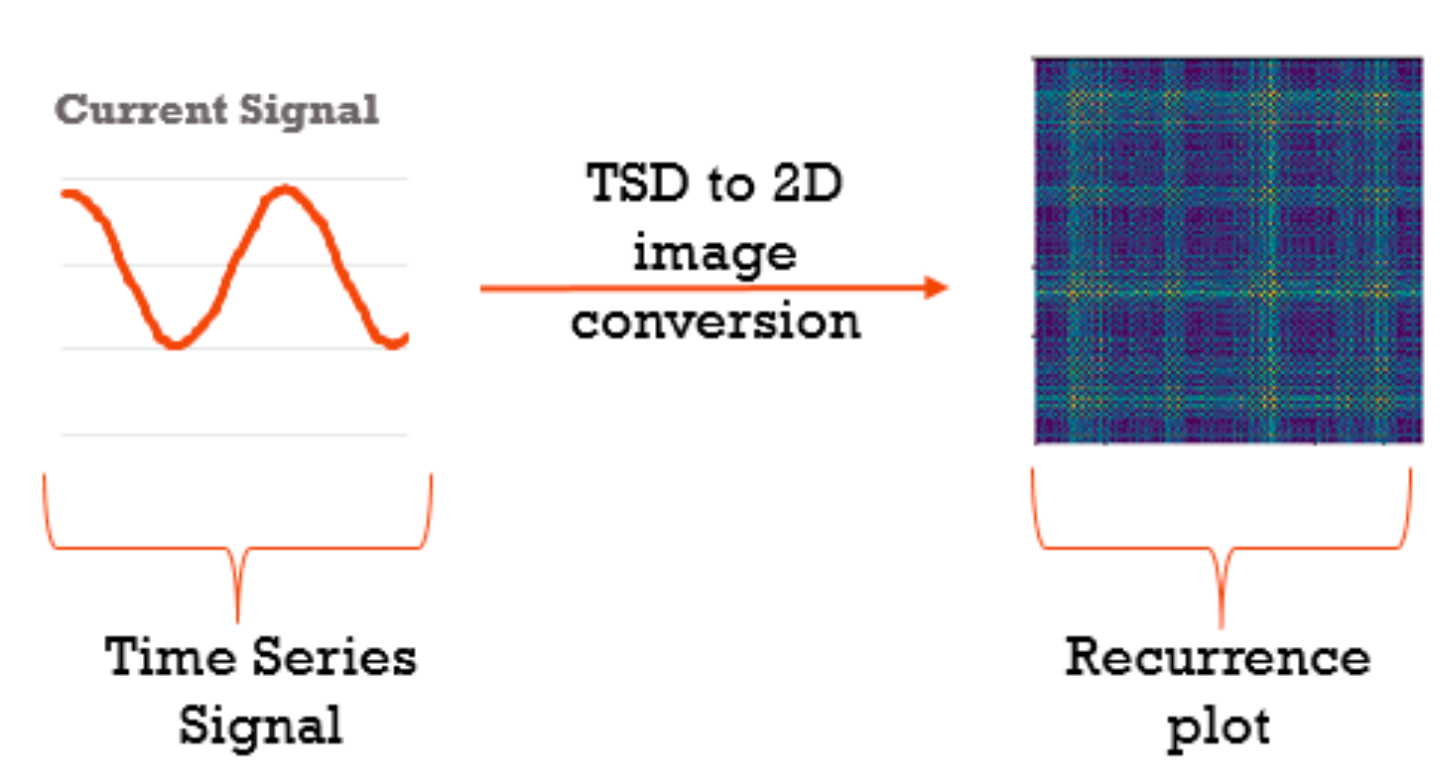 Current Signal

TSD to 2D image conversion

Time Series Signal

Recurrence plot